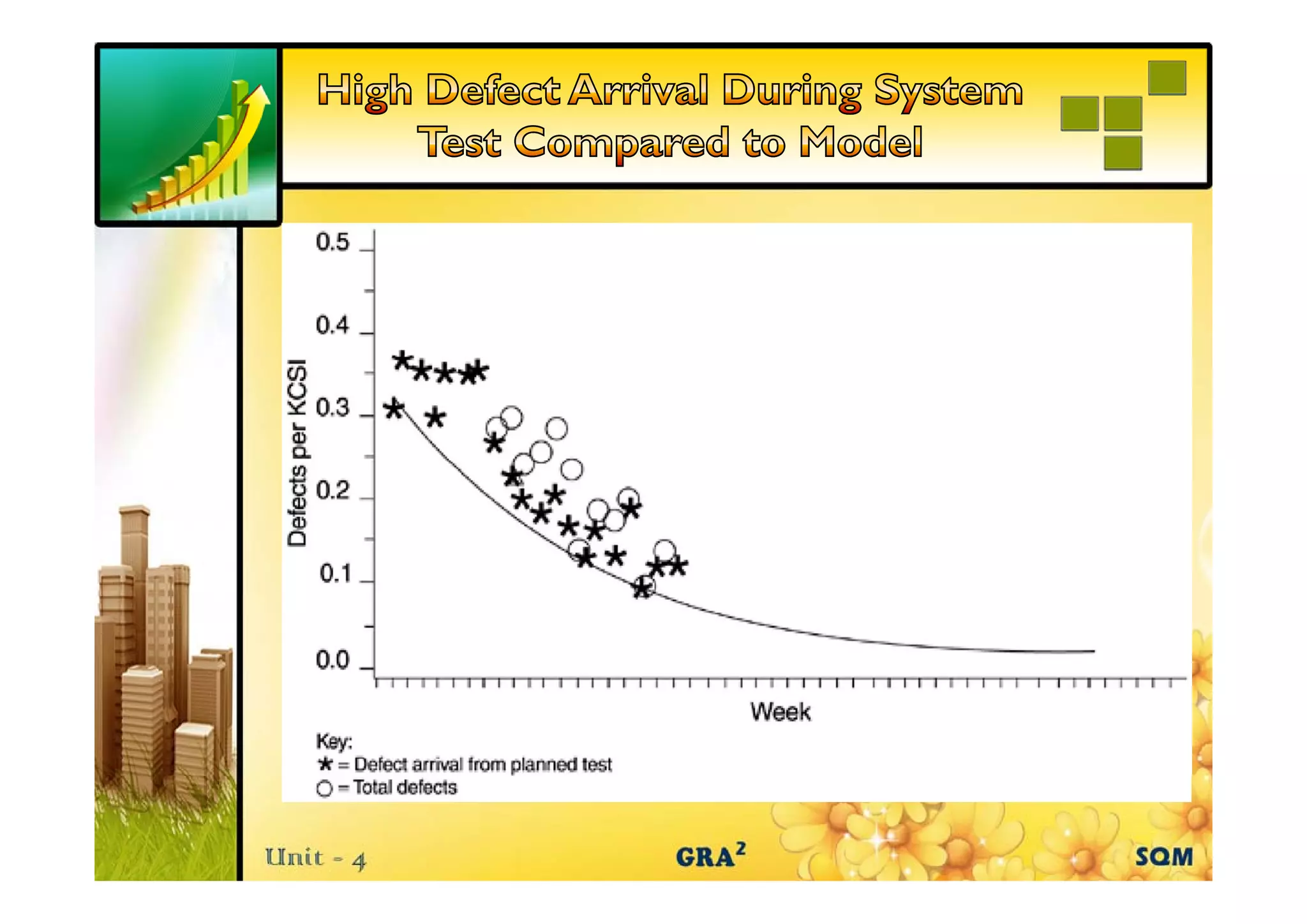 High Defect Arrival During System Test Compared to Model

0.5
0.4
0.3
0.2
0.1
0.0

Defects per KCSI

Week

Key:
★ = Defect arrival from planned test
○ = Total defects

Unit - 4

GRA$^2$

SQM